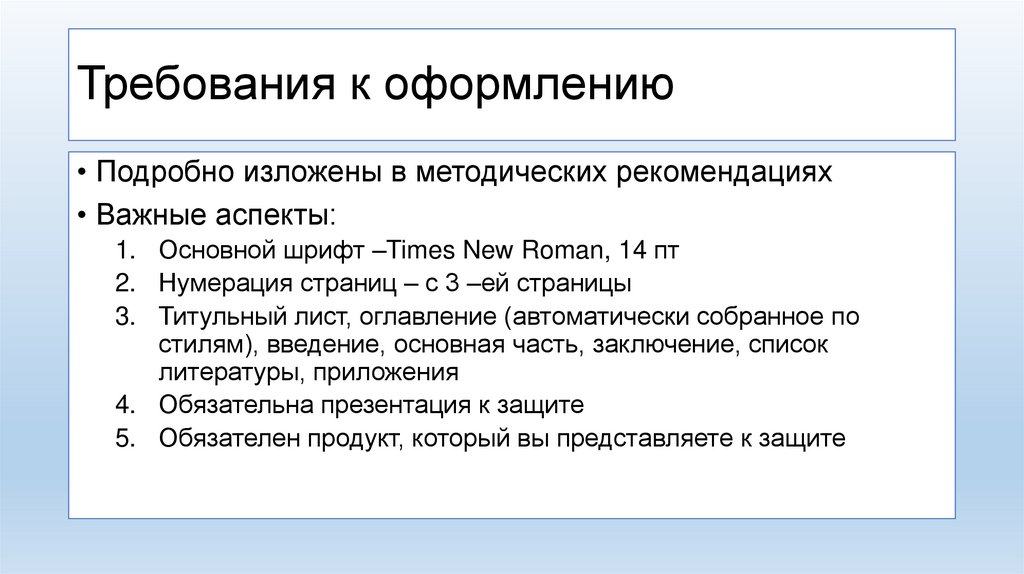 Требования к оформлению

• Подробно изложены в методических рекомендациях
• Важные аспекты:
1. Основной шрифт –Times New Roman, 14 пт
2. Нумерация страниц – с 3 –ей страницы
3. Титульный лист, оглавление (автоматически собранное по стилям), введение, основная часть, заключение, список литературы, приложения
4. Обязательна презентация к защите
5. Обязателен продукт, который вы представляете к защите